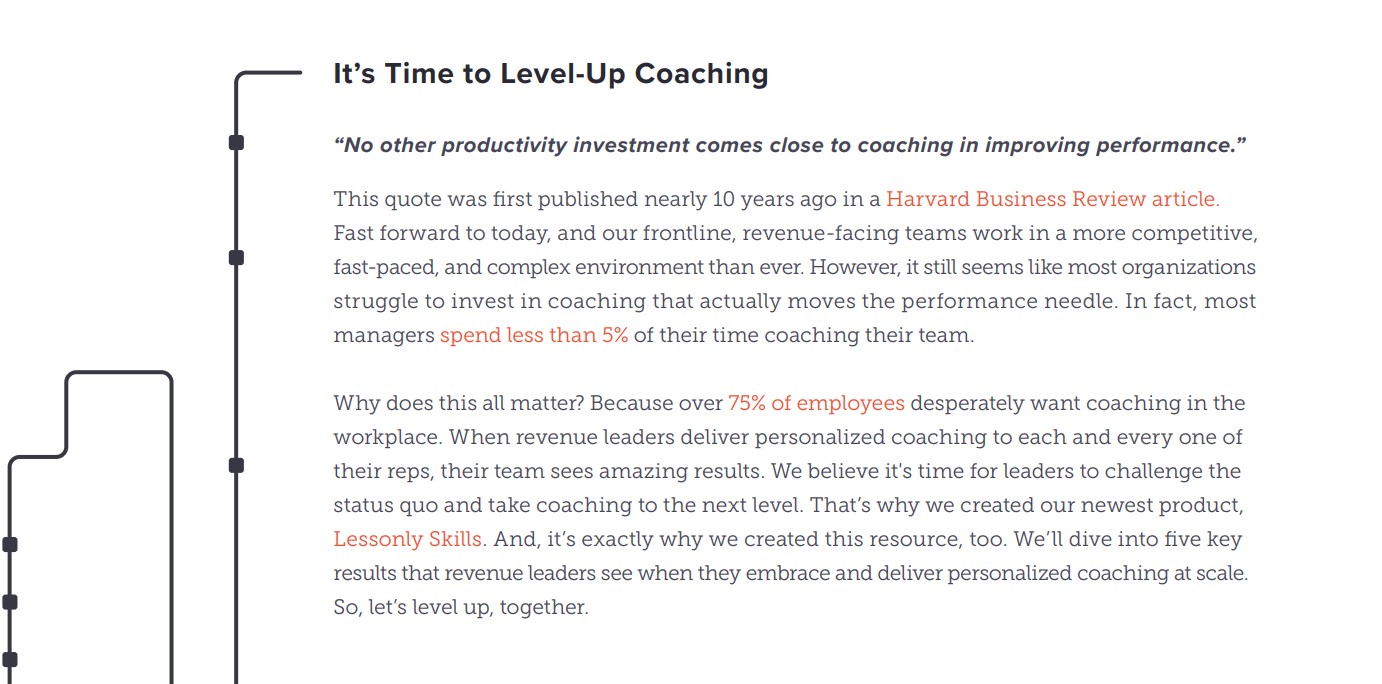 It’s Time to Level-Up Coaching

“No other productivity investment comes close to coaching in improving performance.”

This quote was first published nearly 10 years ago in a Harvard Business Review article. Fast forward to today, and our frontline, revenue-facing teams work in a more competitive, fast-paced, and complex environment than ever. However, it still seems like most organizations struggle to invest in coaching that actually moves the performance needle. In fact, most managers spend less than 5% of their time coaching their team.

Why does this all matter? Because over 75% of employees desperately want coaching in the workplace. When revenue leaders deliver personalized coaching to each and every one of their reps, their team sees amazing results. We believe it's time for leaders to challenge the status quo and take coaching to the next level. That’s why we created our newest product, Lessonly Skills. And, it’s exactly why we created this resource, too. We’ll dive into five key results that revenue leaders see when they embrace and deliver personalized coaching at scale. So, let’s level up, together.